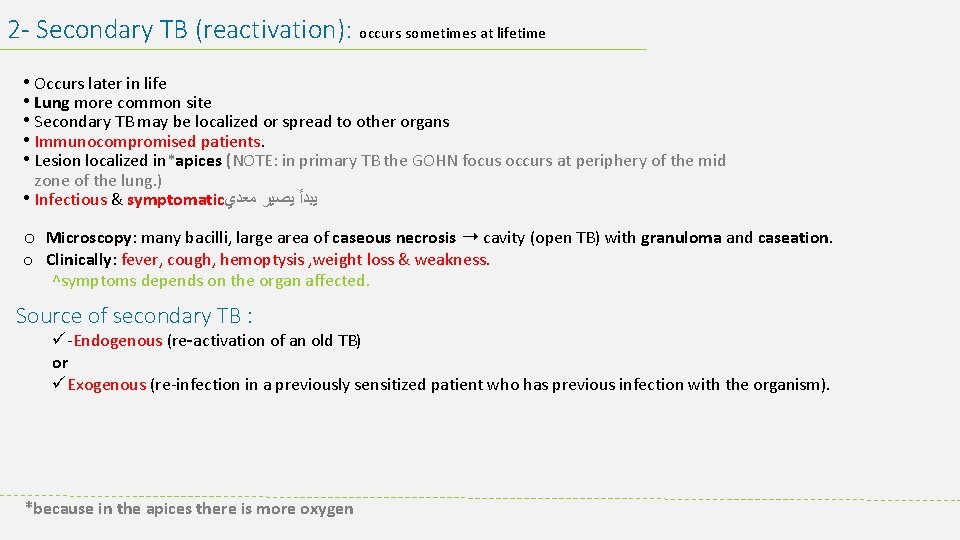 2- Secondary TB (reactivation): occurs sometimes at lifetime

• Occurs later in life
• Lung more common site
• Secondary TB may be localized or spread to other organs
• Immunocompromised patients.
• Lesion localized in*apices (NOTE: in primary TB the GOHN focus occurs at periphery of the mid zone of the lung.)
• Infectious & symptomatic يبدأ يصير معدي

o Microscopy: many bacilli, large area of caseous necrosis → cavity (open TB) with granuloma and caseation.
o Clinically: fever, cough, hemoptysis ,weight loss & weakness.
^symptoms depends on the organ affected.

Source of secondary TB :
✓-Endogenous (re-activation of an old TB)
or
✓Exogenous (re-infection in a previously sensitized patient who has previous infection with the organism).

*because in the apices there is more oxygen